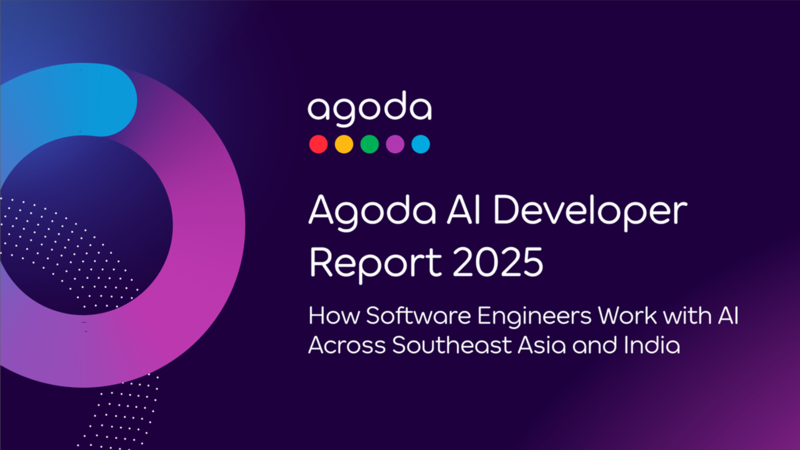 agoda

Agoda AI Developer Report 2025

How Software Engineers Work with AI Across Southeast Asia and India